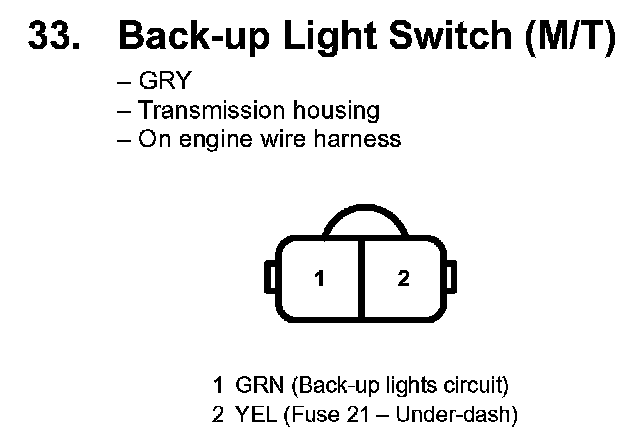 33. Back-up Light Switch (M/T)

– GRY
– Transmission housing
– On engine wire harness

1

2

1 GRN (Back-up lights circuit)
2 YEL (Fuse 21 – Under-dash)